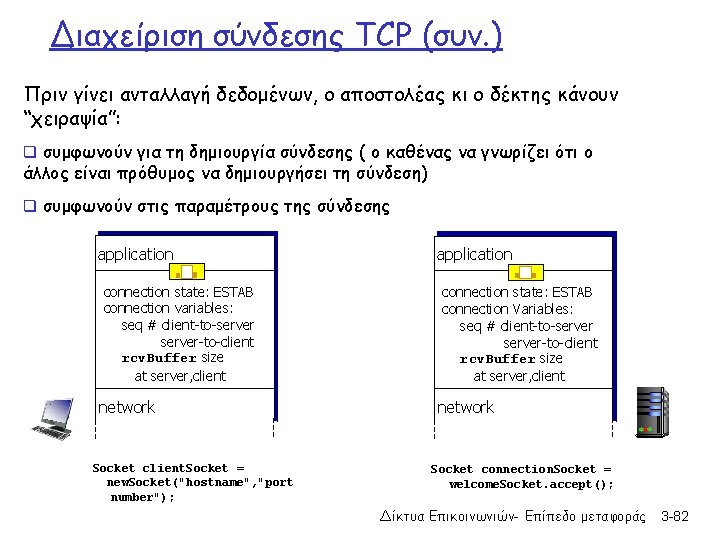 Διαχείριση σύνδεσης TCP (συν.)

Πριν γίνει ανταλλαγή δεδομένων, ο αποστολέας κι ο δέκτης κάνουν "χειραψία":

❑ συμφωνούν για τη δημιουργία σύνδεσης ( ο καθένας να γνωρίζει ότι ο άλλος είναι πρόθυμος να δημιουργήσει τη σύνδεση)

❑ συμφωνούν στις παραμέτρους της σύνδεσης

application

connection state: ESTAB
connection variables:
seq # client-to-server
server-to-client
rcvBuffer size
at server,client

network

Socket clientSocket =
newSocket("hostname","port number");

application

connection state: ESTAB
connection Variables:
seq # client-to-server
server-to-client
rcvBuffer size
at server,client

network

Socket connectionSocket =
welcomeSocket.accept();

Δίκτυα Επικοινωνιών- Επίπεδο μεταφοράς 3-82